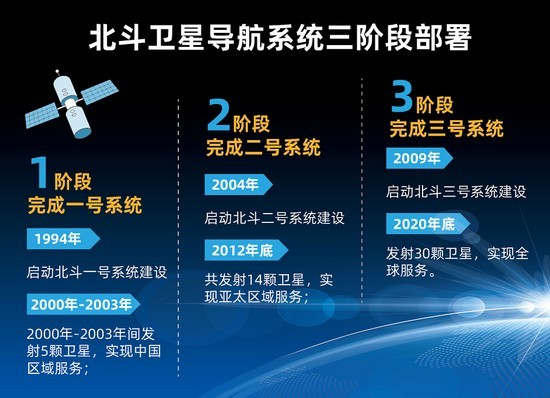 北斗卫星导航系统三阶段部署

1阶段
完成一号系统

1994年

启动北斗一号系统建设

2000年-2003年

2000年-2003年间发射5颗卫星，实现中国区域服务；

2阶段
完成二号系统

2004年

启动北斗二号系统建设

2012年底

共发射14颗卫星，实现亚太区域服务；

3阶段
完成三号系统

2009年

启动北斗三号系统建设

2020年底

发射30颗卫星，实现全球服务。